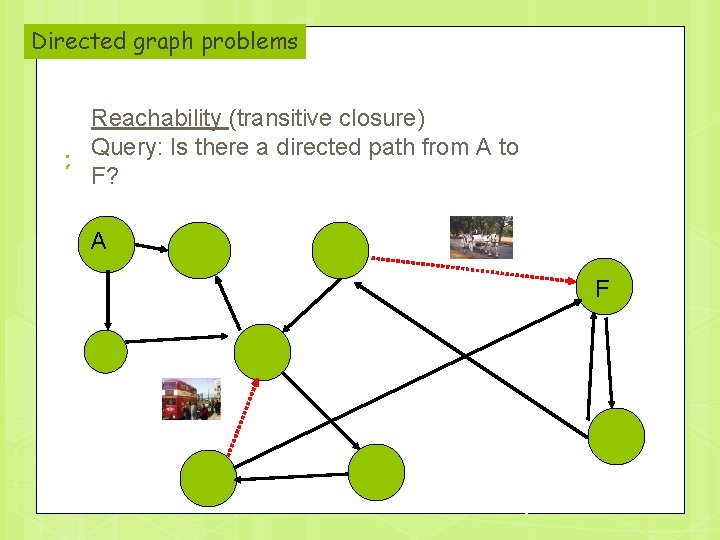 Directed graph problems

Reachability (transitive closure)
Query: Is there a directed path from A to F?

A

F